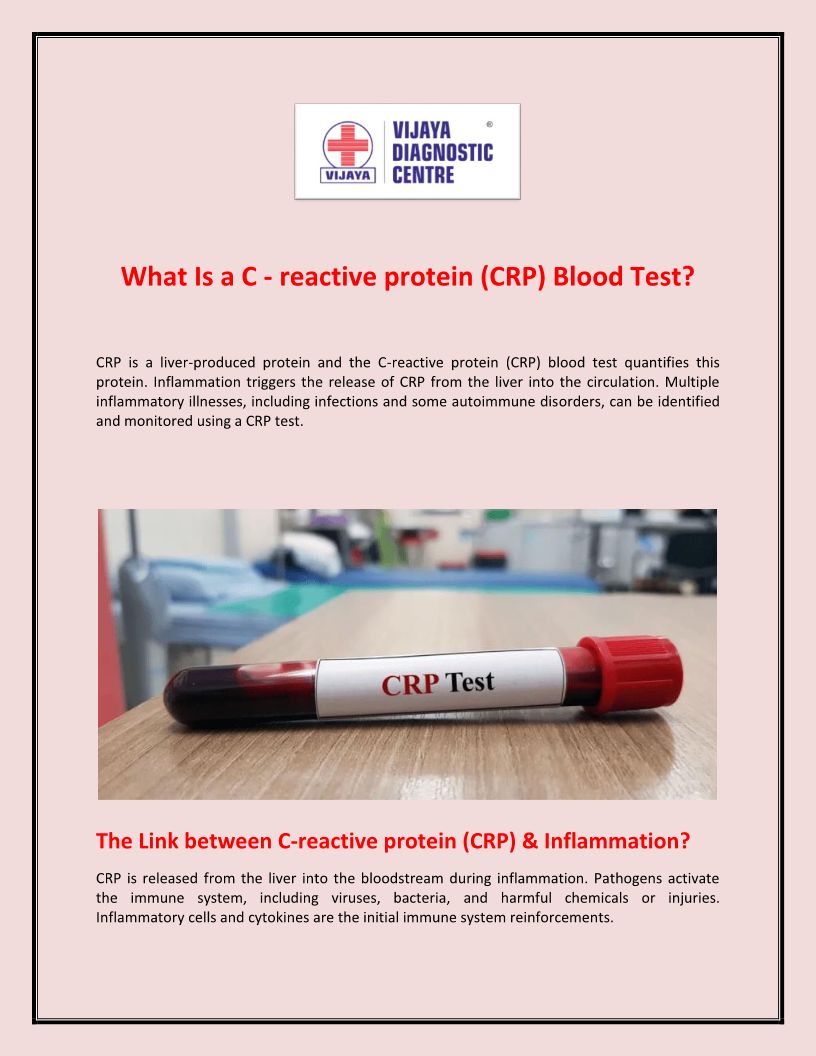 VIJAYA
VIJAYA DIAGNOSTIC CENTRE
®

What Is a C - reactive protein (CRP) Blood Test?

CRP is a liver-produced protein and the C-reactive protein (CRP) blood test quantifies this protein. Inflammation triggers the release of CRP from the liver into the circulation. Multiple inflammatory illnesses, including infections and some autoimmune disorders, can be identified and monitored using a CRP test.

CRP Test

The Link between C-reactive protein (CRP) & Inflammation?

CRP is released from the liver into the bloodstream during inflammation. Pathogens activate the immune system, including viruses, bacteria, and harmful chemicals or injuries. Inflammatory cells and cytokines are the initial immune system reinforcements.